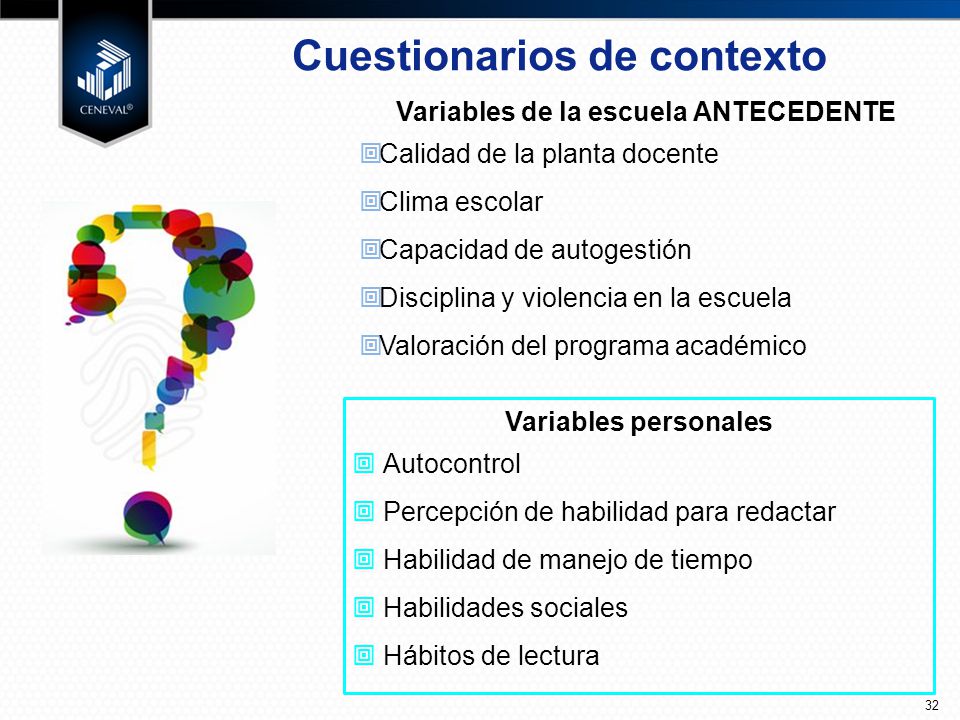 CENEVAL®

Cuestionarios de contexto

Variables de la escuela ANTECEDENTE

Calidad de la planta docente

Clima escolar

Capacidad de autogestión

Disciplina y violencia en la escuela

Valoración del programa académico

Variables personales

Autocontrol

Percepción de habilidad para redactar

Habilidad de manejo de tiempo

Habilidades sociales

Hábitos de lectura

32